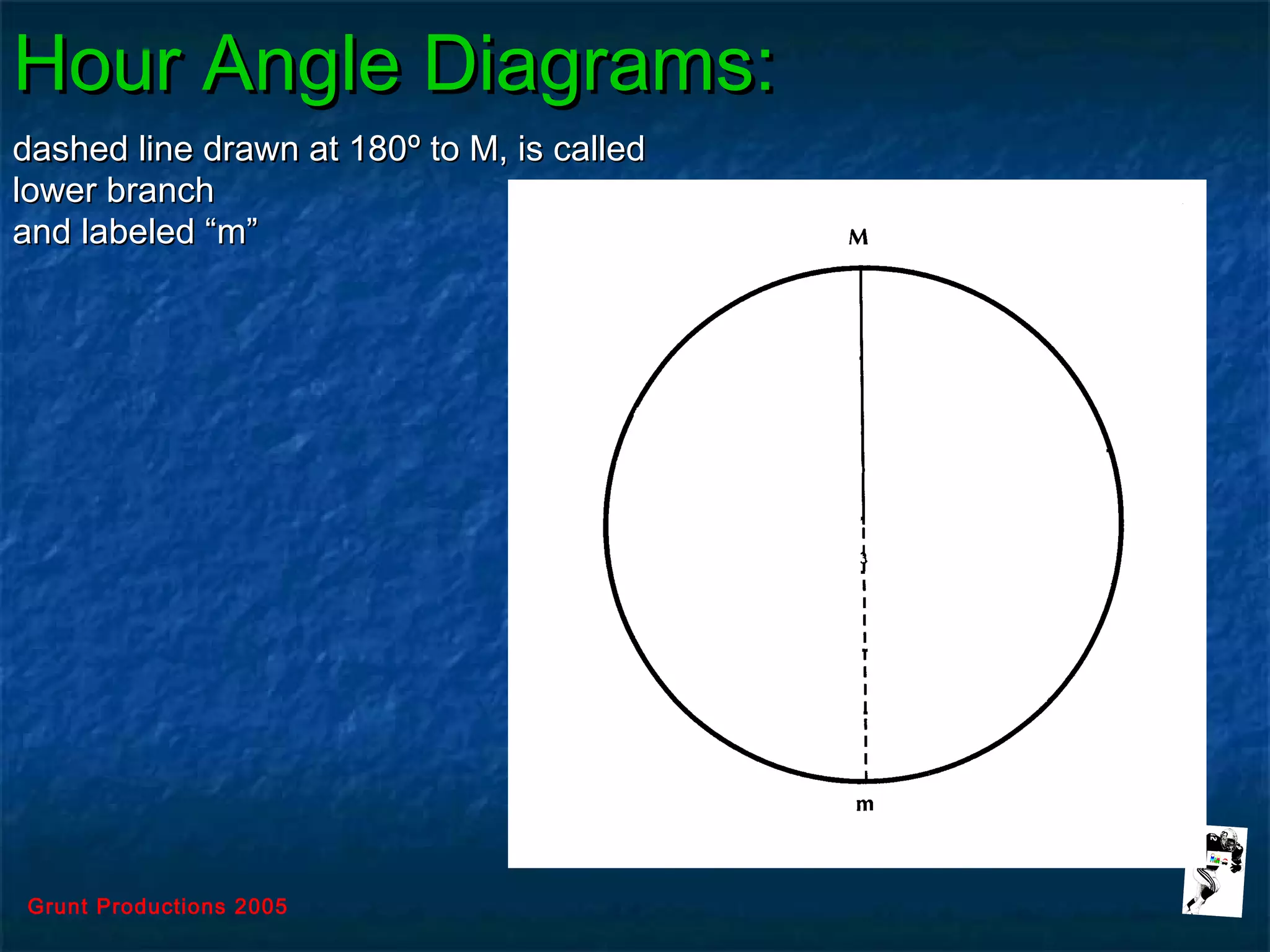 Hour Angle Diagrams:

dashed line drawn at 180º to M, is called lower branch and labeled “m”

M

m

Grunt Productions 2005